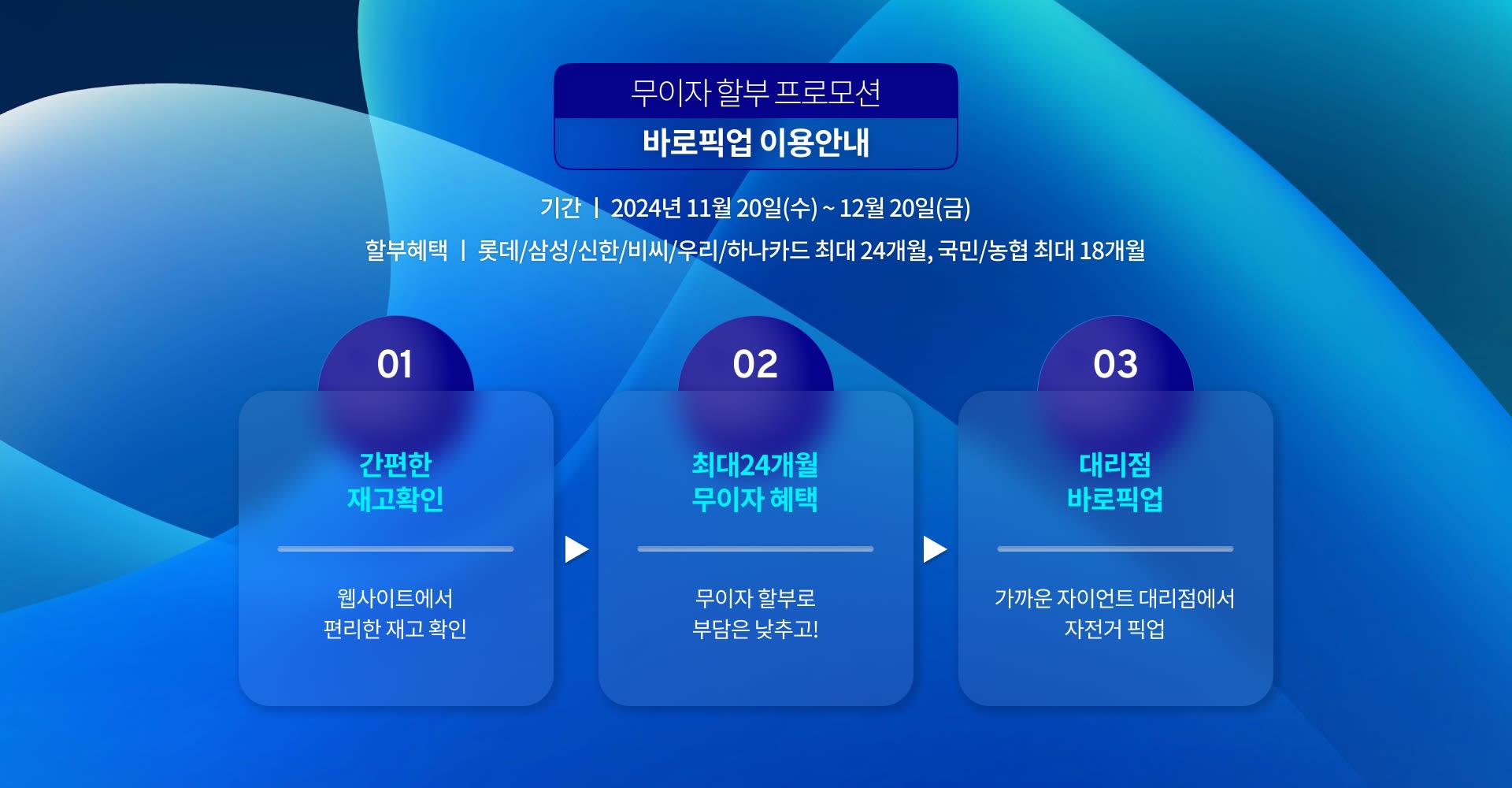 무이자 할부 프로모션
바로픽업 이용안내

기간 | 2024년 11월 20일(수) ~ 12월 20일(금)

할부혜택 | 롯데/삼성/신한/비씨/우리/하나카드 최대 24개월, 국민/농협 최대 18개월

01
간편한
재고확인

웹사이트에서
편리한 재고 확인

02
최대24개월
무이자 혜택

무이자 할부로
부담은 낮추고!

03
대리점
바로픽업

가까운 자이언트 대리점에서
자전거 픽업